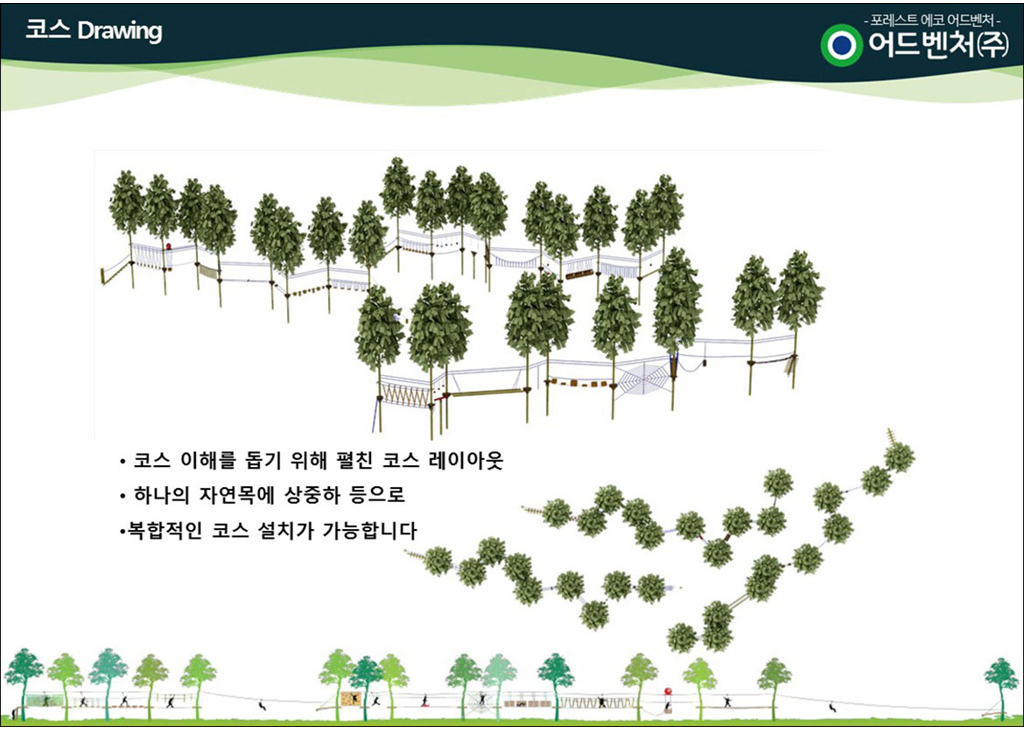 코스 Drawing

- 포레스트 에코 어드벤처 -
어드벤처㈜

• 코스 이해를 돕기 위해 펼친 코스 레이아웃
• 하나의 자연목에 상중하 등으로
•복합적인 코스 설치가 가능합니다